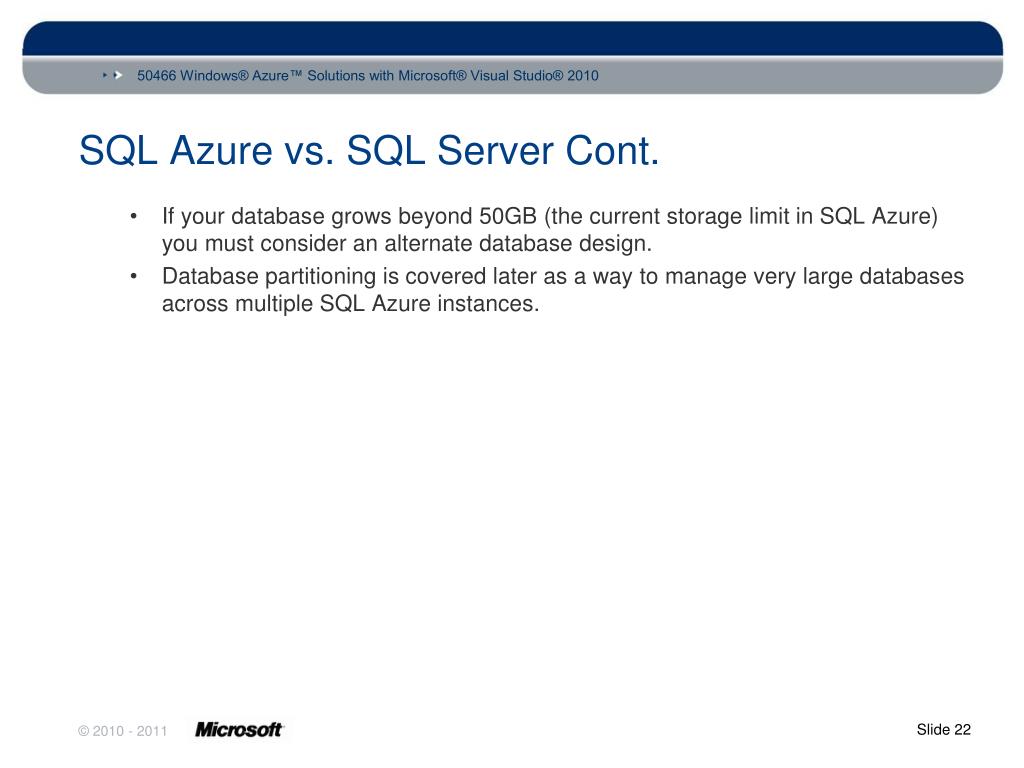 50466 Windows® Azure™ Solutions with Microsoft® Visual Studio® 2010

SQL Azure vs. SQL Server Cont.

• If your database grows beyond 50GB (the current storage limit in SQL Azure) you must consider an alternate database design.
• Database partitioning is covered later as a way to manage very large databases across multiple SQL Azure instances.

© 2010 - 2011 Microsoft

Slide 22